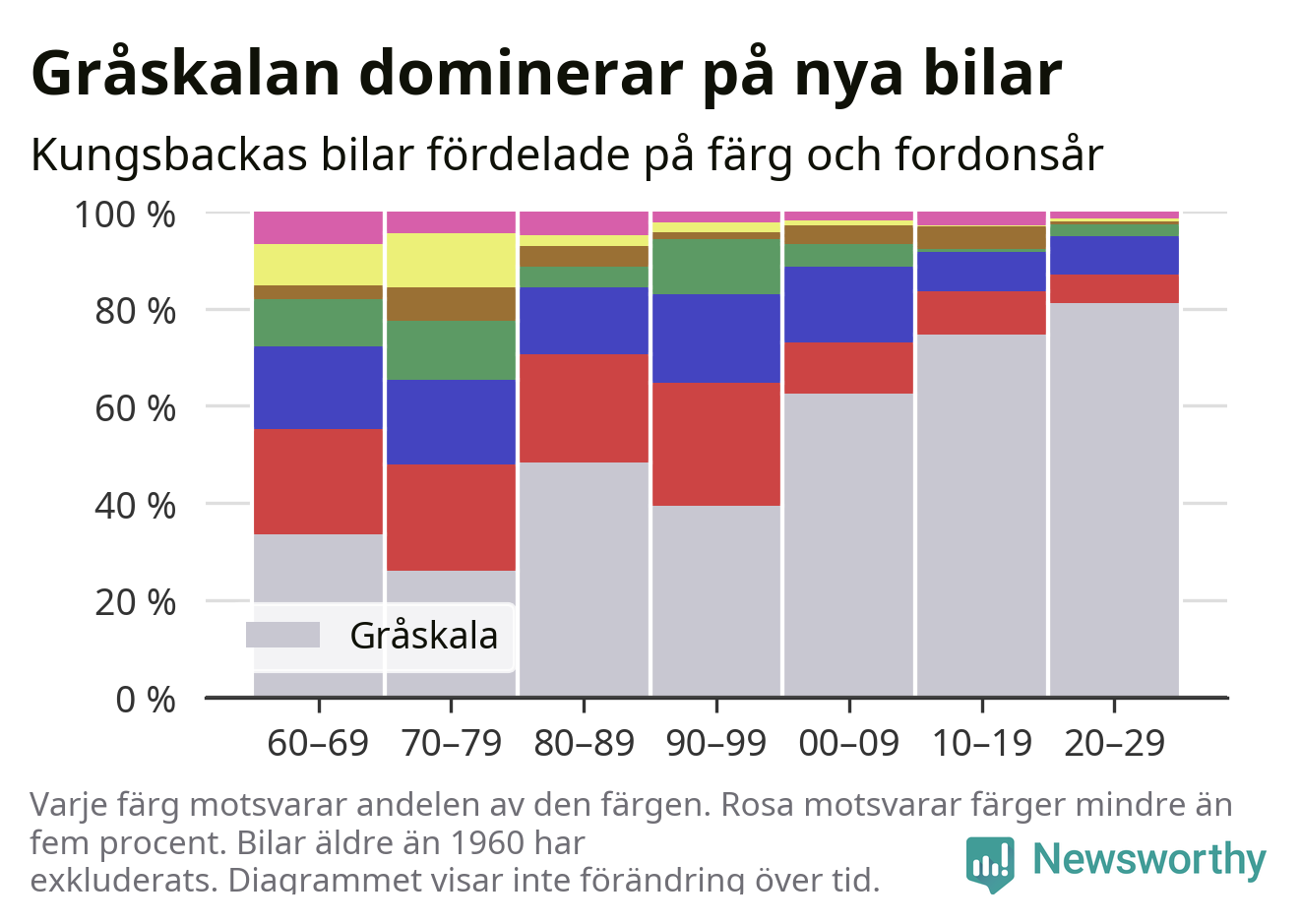 Gråskalan dominerar på nya bilar

Kungsbackas bilar fördelade på färg och fordonsår

100 %
80 %
60 %
40 %
20 %
0 %

Gråskala

60–69
70–79
80–89
90–99
00–09
10–19
20–29

Varje färg motsvarar andelen av den färgen. Rosa motsvarar färger mindre än fem procent. Bilar äldre än 1960 har exkluderats. Diagrammet visar inte förändring över tid.

Newsworthy